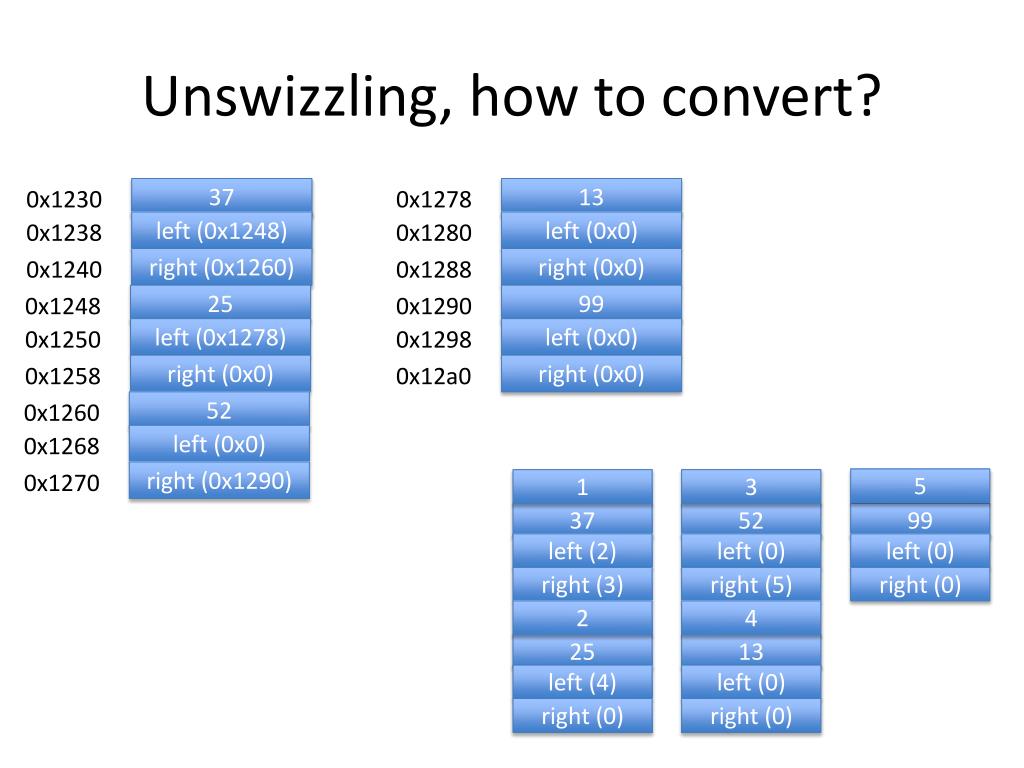 Unswizzling, how to convert?

0x1230 37
0x1238 left (0x1248)
0x1240 right (0x1260)
0x1248 25
0x1250 left (0x1278)
0x1258 right (0x0)
0x1260 52
0x1268 left (0x0)
0x1270 right (0x1290)

0x1278 13
0x1280 left (0x0)
0x1288 right (0x0)
0x1290 99
0x1298 left (0x0)
0x12a0 right (0x0)

1
37
left (2)
right (3)
2
25
left (4)
right (0)

3
52
left (0)
right (5)
4
13
left (0)
right (0)

5
99
left (0)
right (0)